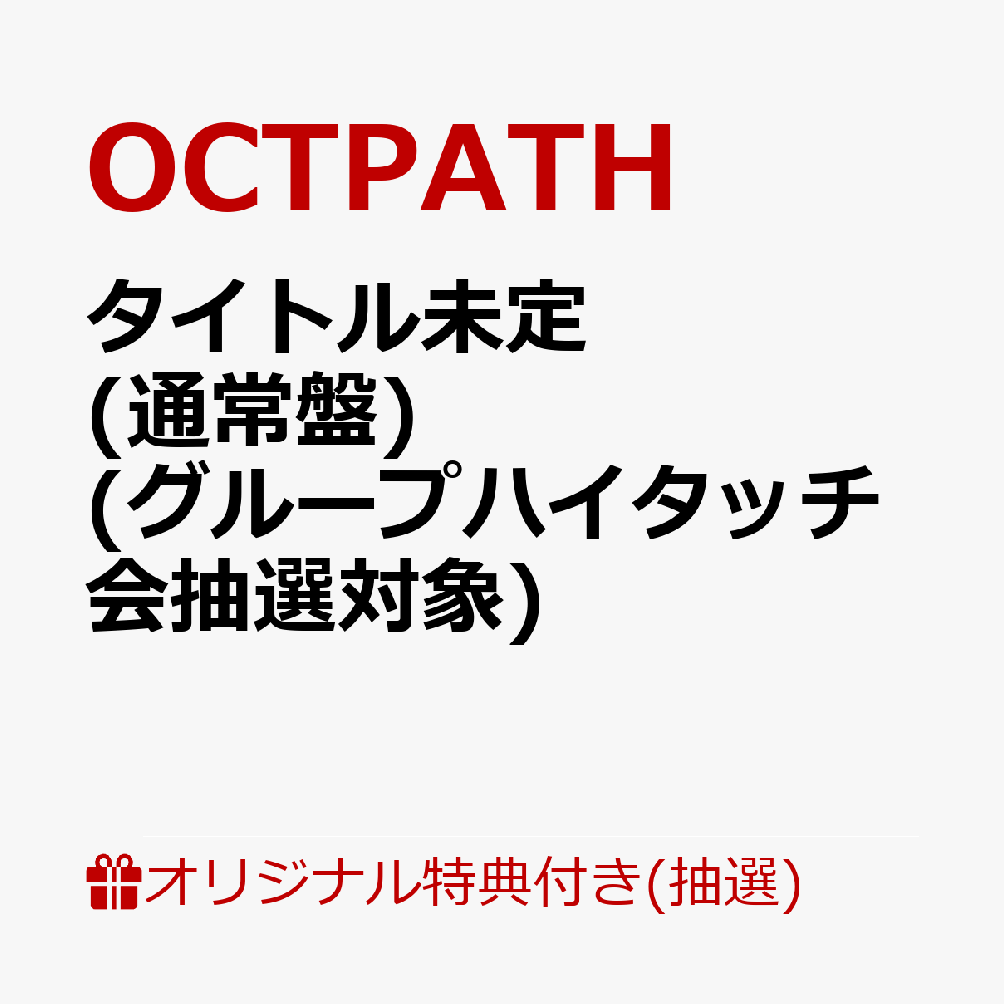 OCTPATH

タイトル未定
(通常盤)
(グループハイタッチ会抽選対象)

オリジナル特典付き(抽選)